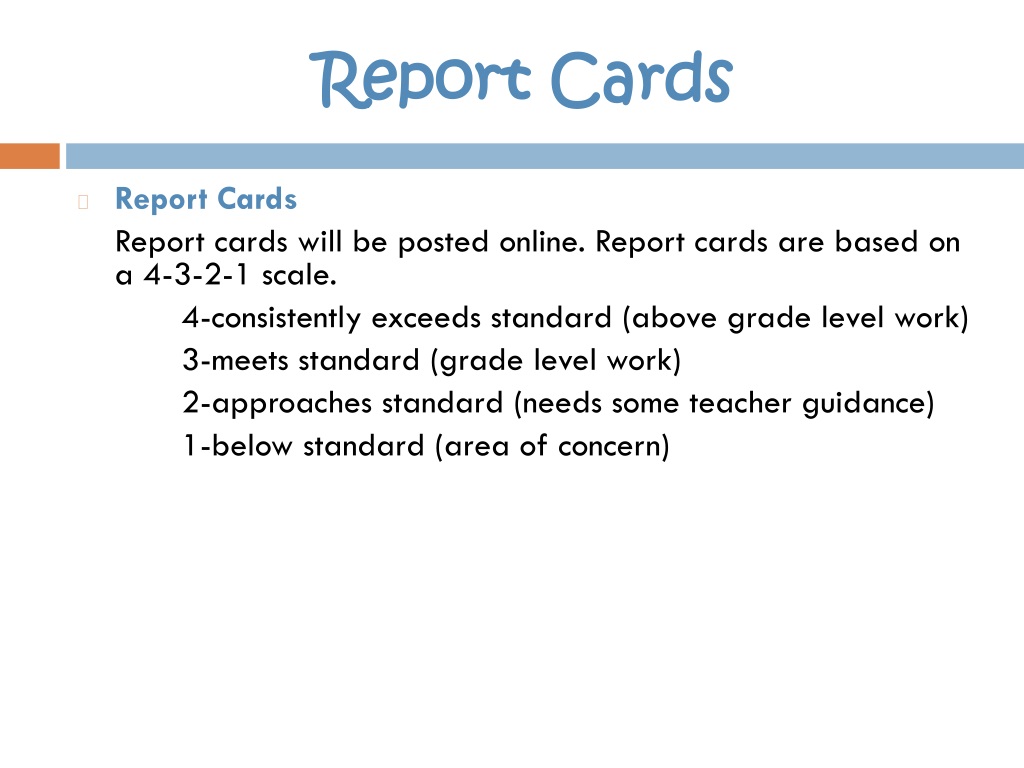 Report Cards

Report Cards

Report cards will be posted online. Report cards are based on a 4-3-2-1 scale.

4-consistently exceeds standard (above grade level work)
3-meets standard (grade level work)
2-approaches standard (needs some teacher guidance)
1-below standard (area of concern)